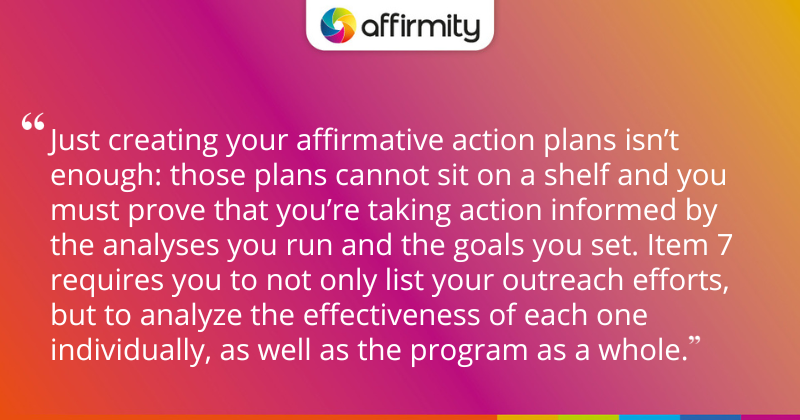 affirmity

“Just creating your affirmative action plans isn’t enough: those plans cannot sit on a shelf and you must prove that you’re taking action informed by the analyses you run and the goals you set. Item 7 requires you to not only list your outreach efforts, but to analyze the effectiveness of each one individually, as well as the program as a whole.”